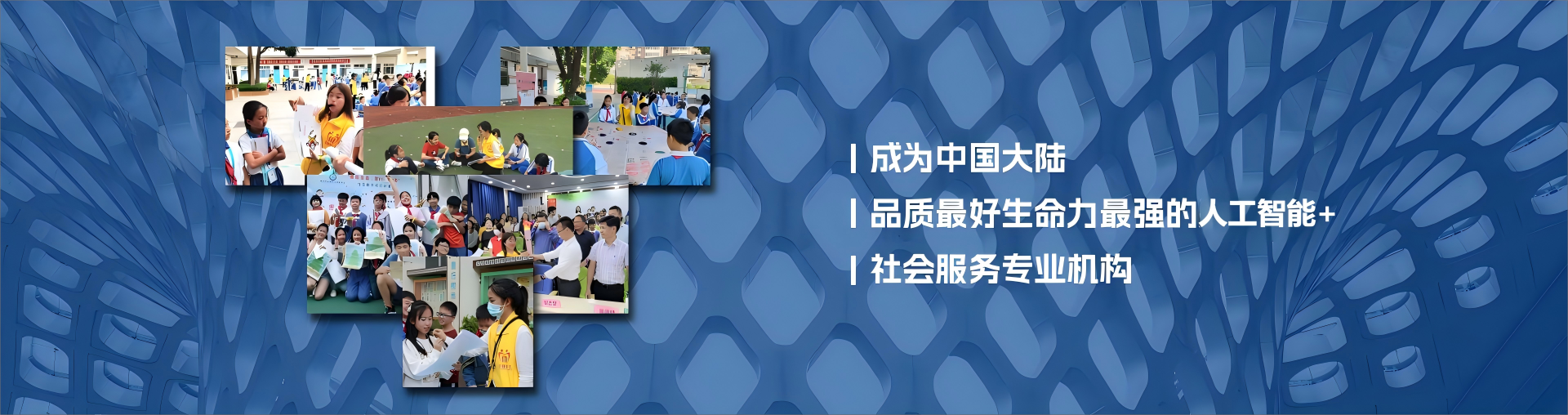 | 成为中国大陆
| 品质最好生命力最强的人工智能+
| 社会服务专业机构